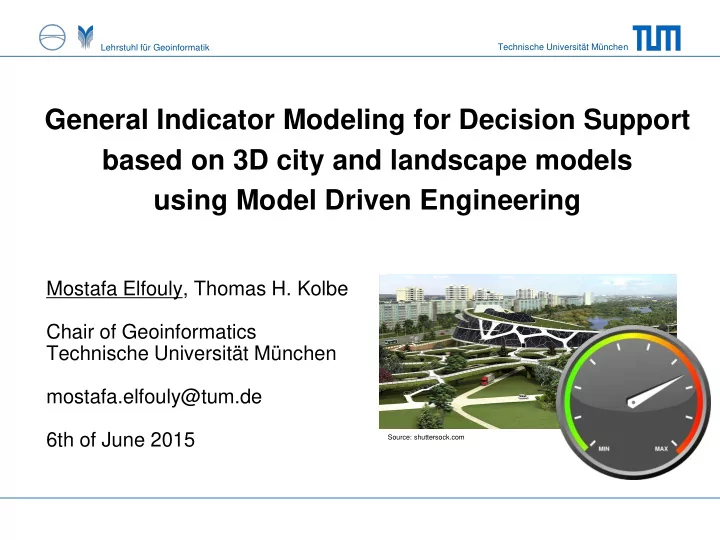 Lehrstuhl für Geoinformatik

Technische Universität München

TUM

General Indicator Modeling for Decision Support based on 3D city and landscape models using Model Driven Engineering

Mostafa Elfouly, Thomas H. Kolbe

Chair of Geoinformatics
Technische Universität München

mostafa.elfouly@tum.de

6th of June 2015

Source: shuttersock.com

MIN

MAX